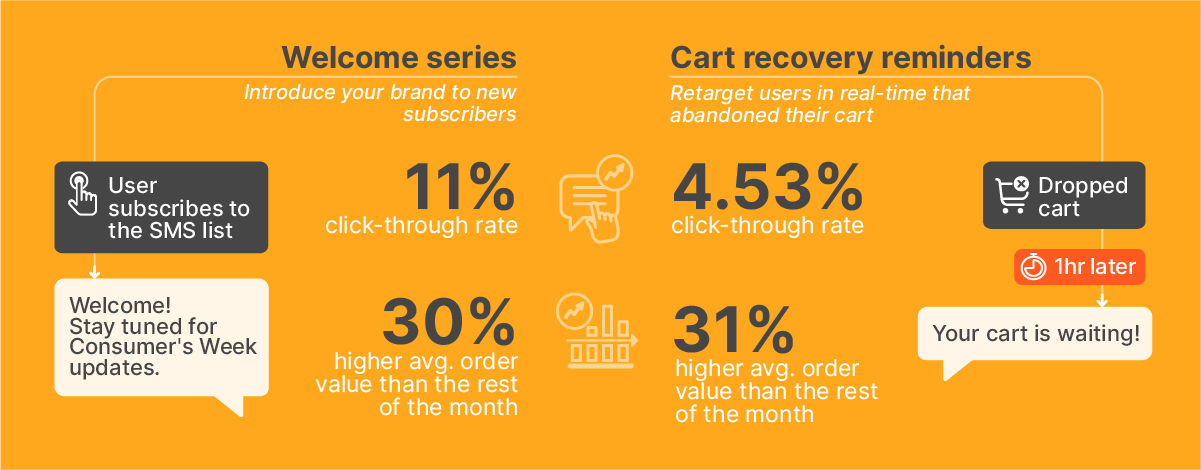 Welcome series

Introduce your brand to new subscribers

User subscribes to the SMS list

Welcome! Stay tuned for Consumer's Week updates.

11%
click-through rate

30%
higher avg. order value than the rest of the month

Cart recovery reminders

Retarget users in real-time that abandoned their cart

4.53%
click-through rate

31%
higher avg. order value than the rest of the month

Dropped cart

1hr later

Your cart is waiting!